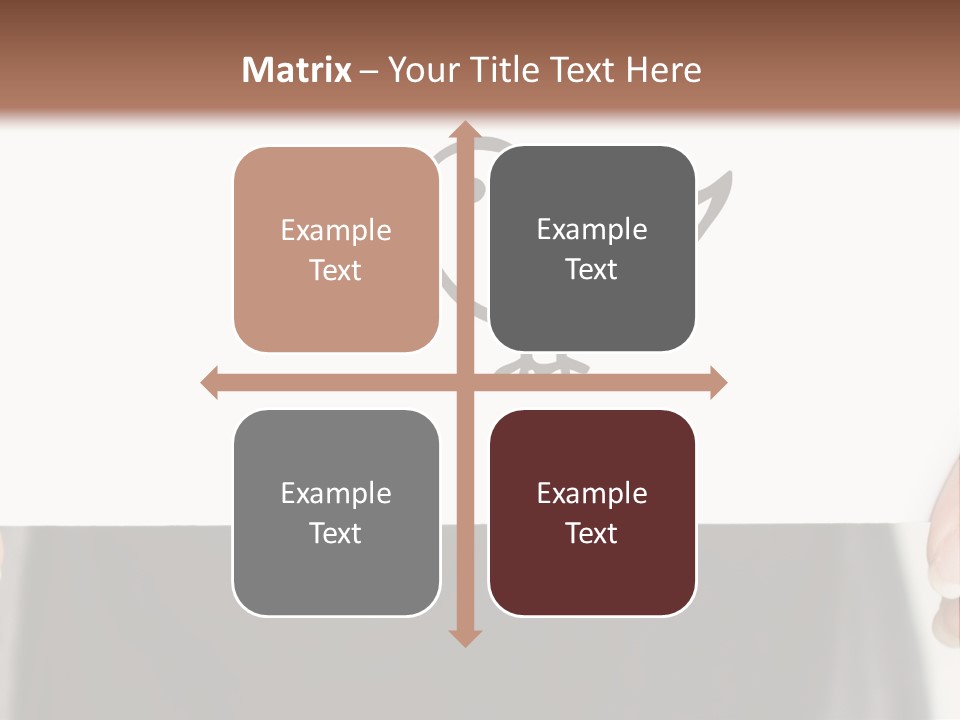 Matrix – Your Title Text Here

Example Text

Example Text

Example Text

Example Text